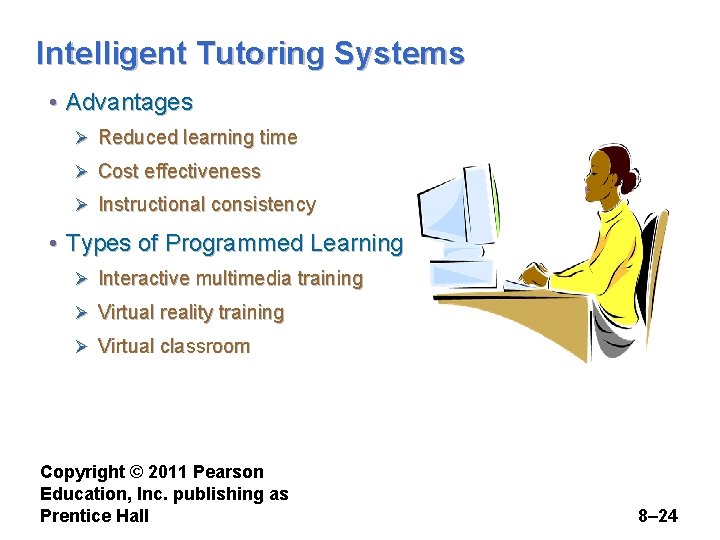 Intelligent Tutoring Systems

• Advantages
  ➢ Reduced learning time
  ➢ Cost effectiveness
  ➢ Instructional consistency

• Types of Programmed Learning
  ➢ Interactive multimedia training
  ➢ Virtual reality training
  ➢ Virtual classroom

Copyright © 2011 Pearson Education, Inc. publishing as Prentice Hall

8–24